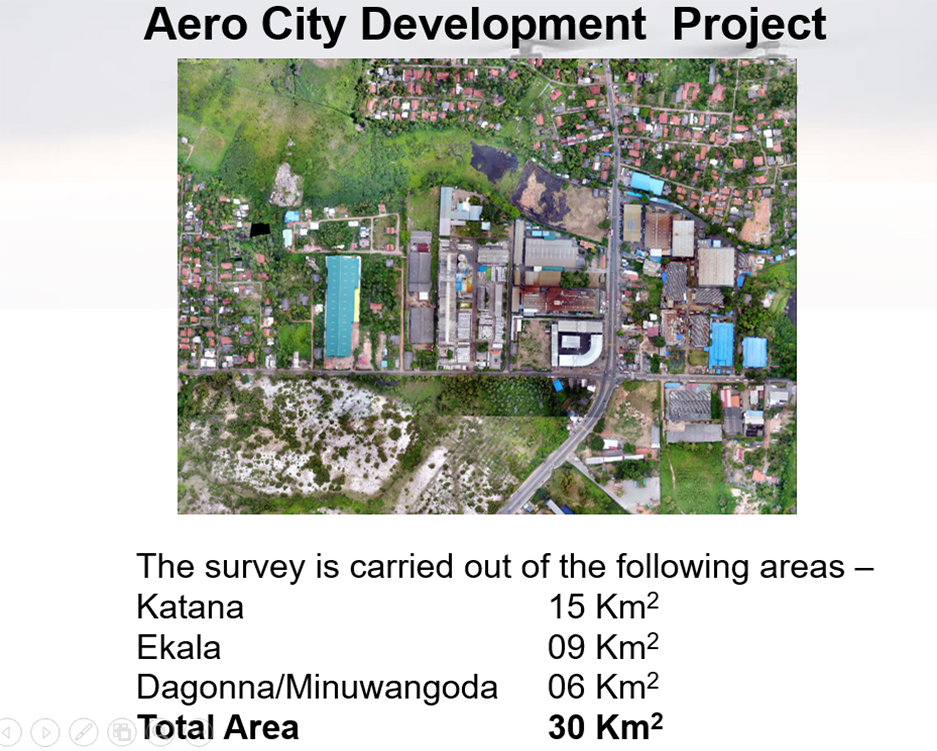 Aero City Development Project

The survey is carried out of the following areas –

| | |
|---|---|
| Katana | 15 $Km^2$ |
| Ekala | 09 $Km^2$ |
| Dagonna/Minuwangoda | 06 $Km^2$ |
| **Total Area** | **30 $Km^2$** |